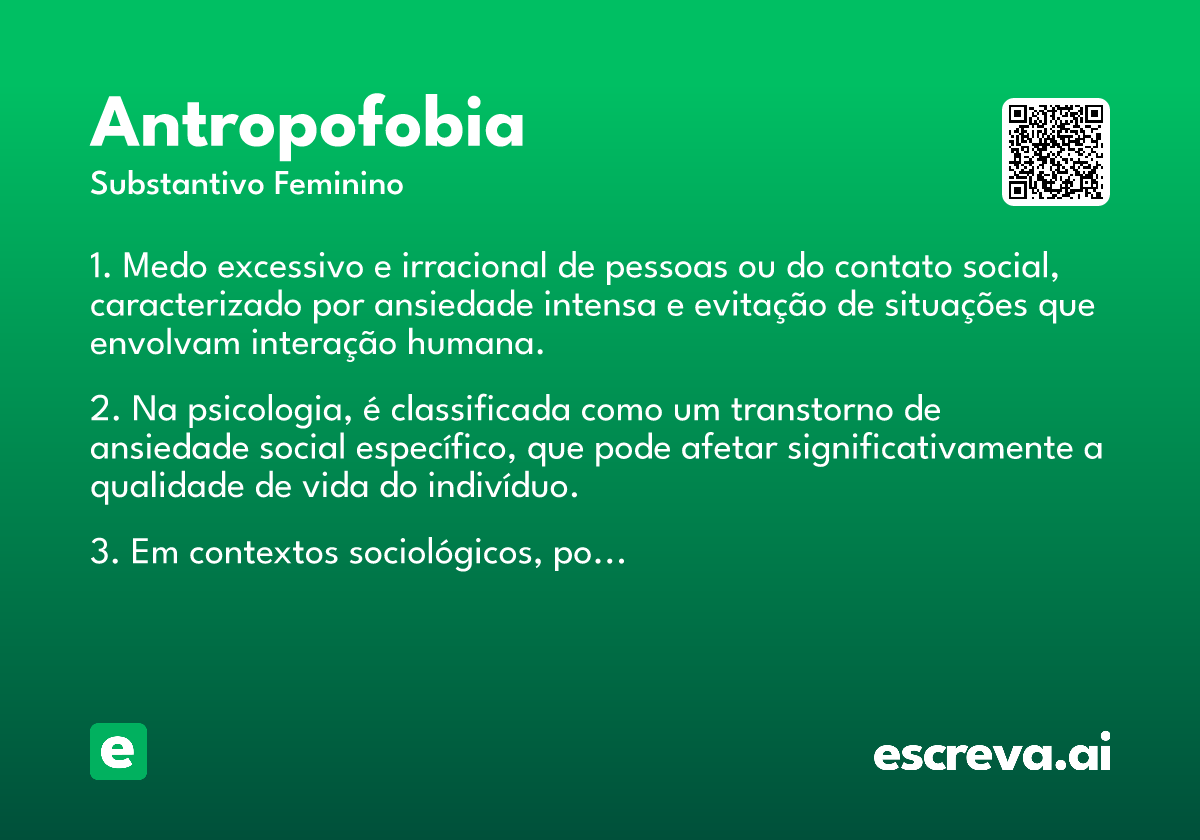 Antropofobia
Substantivo Feminino

1. Medo excessivo e irracional de pessoas ou do contato social, caracterizado por ansiedade intensa e evitação de situações que envolvam interação humana.

2. Na psicologia, é classificada como um transtorno de ansiedade social específico, que pode afetar significativamente a qualidade de vida do indivíduo.

3. Em contextos sociológicos, po...

e

escreva.ai